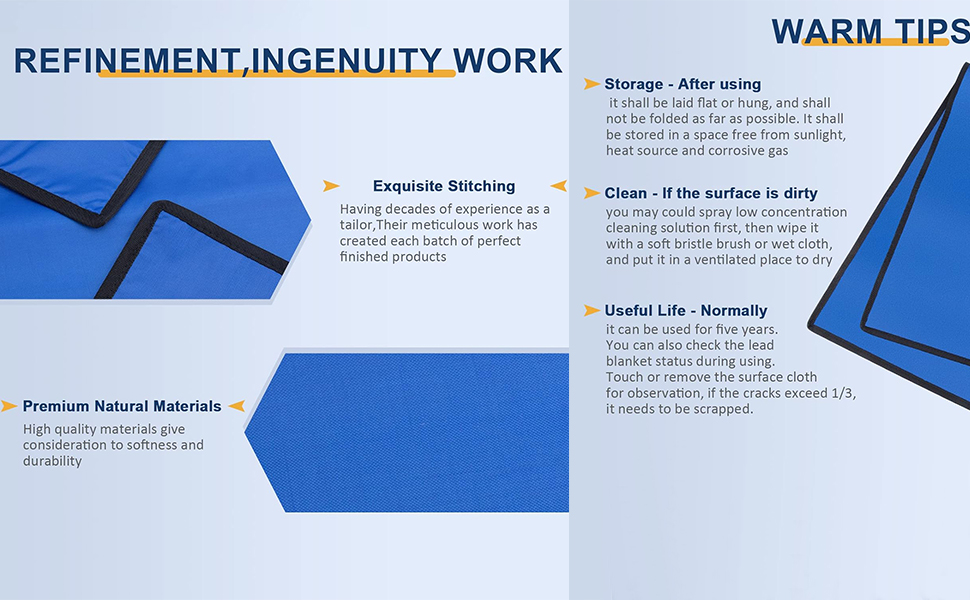 REFINEMENT,INGENUITY WORK

Exquisite Stitching
Having decades of experience as a tailor,Their meticulous work has created each batch of perfect finished products

Premium Natural Materials
High quality materials give consideration to softness and durability

WARM TIPS

Storage - After using
it shall be laid flat or hung, and shall not be folded as far as possible. It shall be stored in a space free from sunlight, heat source and corrosive gas

Clean - If the surface is dirty
you may could spray low concentration cleaning solution first, then wipe it with a soft bristle brush or wet cloth, and put it in a ventilated place to dry

Useful Life - Normally
it can be used for five years.
You can also check the lead blanket status during using.
Touch or remove the surface cloth for observation, if the cracks exceed 1/3, it needs to be scrapped.